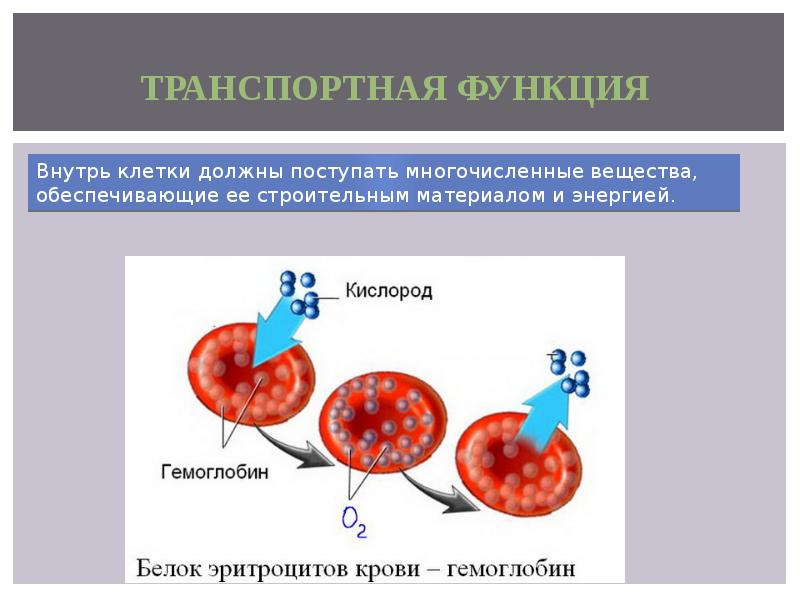 ТРАНСПОРТНАЯ ФУНКЦИЯ

Внутрь клетки должны поступать многочисленные вещества, обеспечивающие ее строительным материалом и энергией.

Кислород

Гемоглобин

$O_2$

Белок эритроцитов крови – гемоглобин